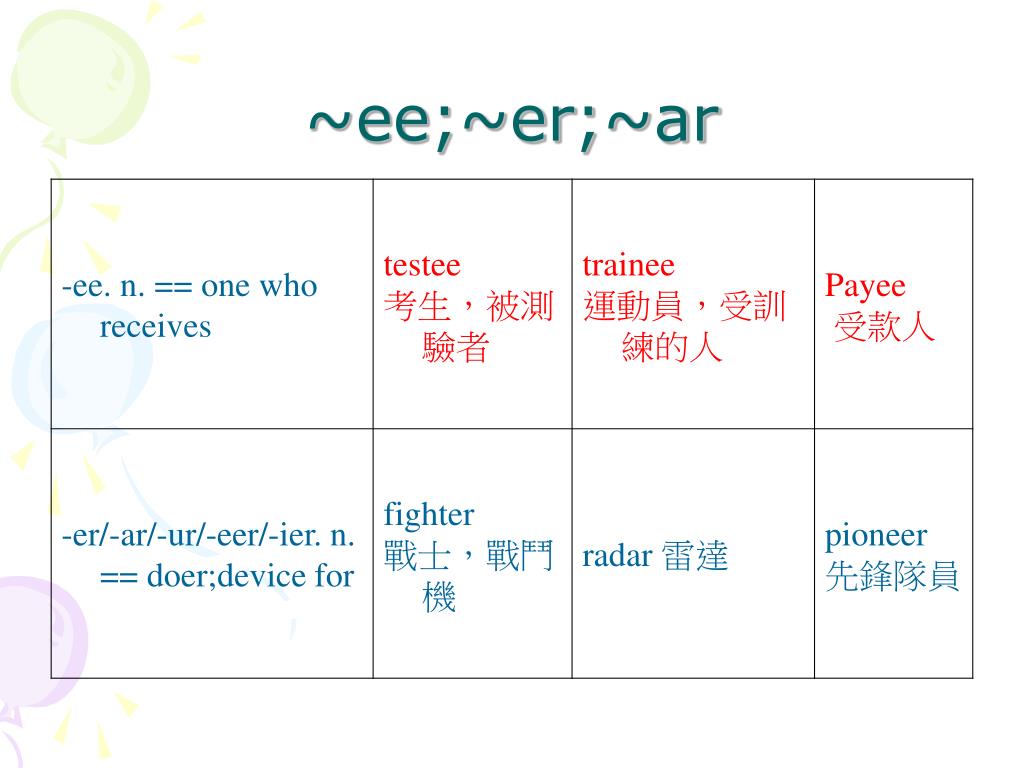 ~ee;~er;~ar

| -ee. n. == one who receives | testee 考生，被測驗者 | trainee 運動員，受訓練的人 | Payee 受款人 |
|---|---|---|---|
| -er/-ar/-ur/-eer/-ier. n. == doer;device for | fighter 戰士，戰鬥機 | radar 雷達 | pioneer 先鋒隊員 |